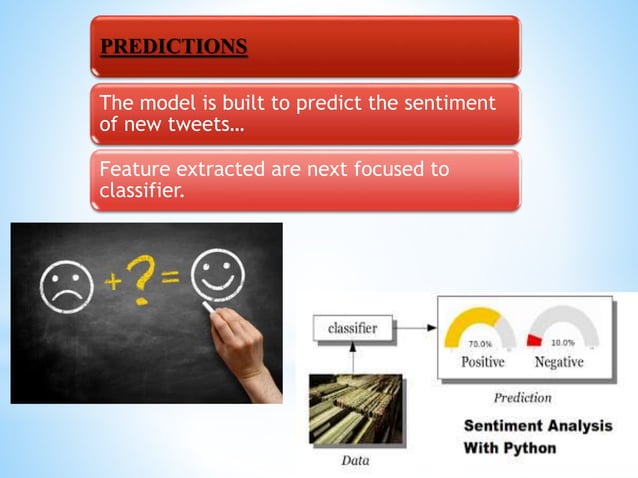 PREDICTIONS

The model is built to predict the sentiment of new tweets…

Feature extracted are next focused to classifier.

+ ? =

classifier

70.0%
Positive

10.0%
Negative

Prediction

Data

Sentiment Analysis With Python